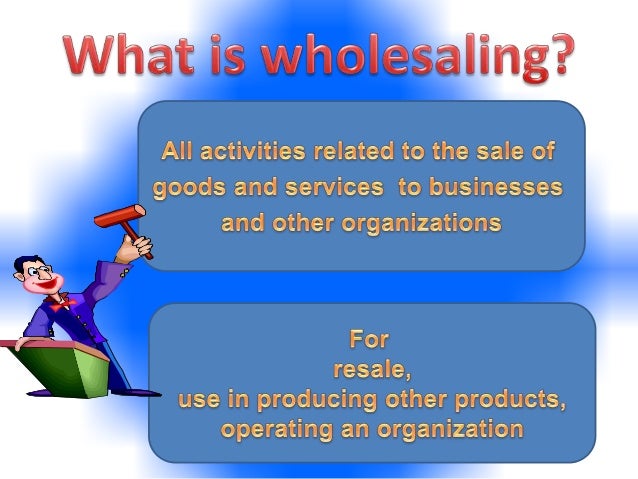 What is wholesaling?

All activities related to the sale of goods and services to businesses and other organizations

For
resale,
use in producing other products,
operating an organization